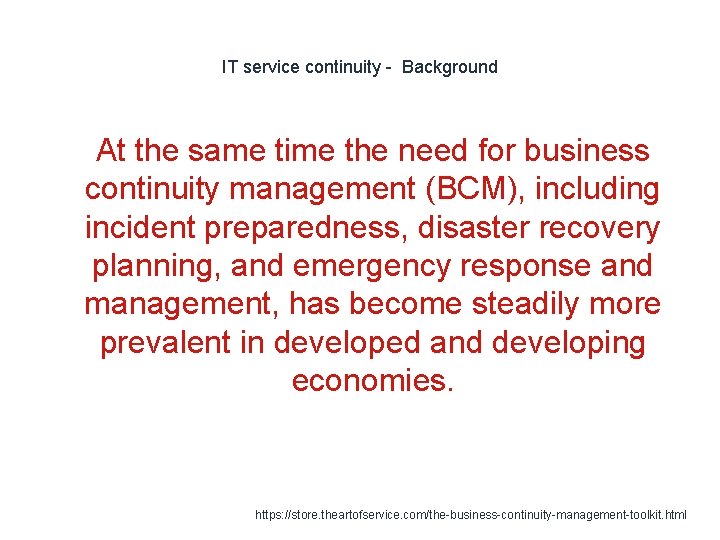 IT service continuity - Background

At the same time the need for business continuity management (BCM), including incident preparedness, disaster recovery planning, and emergency response and management, has become steadily more prevalent in developed and developing economies.

https://store.theartofservice.com/the-business-continuity-management-toolkit.html